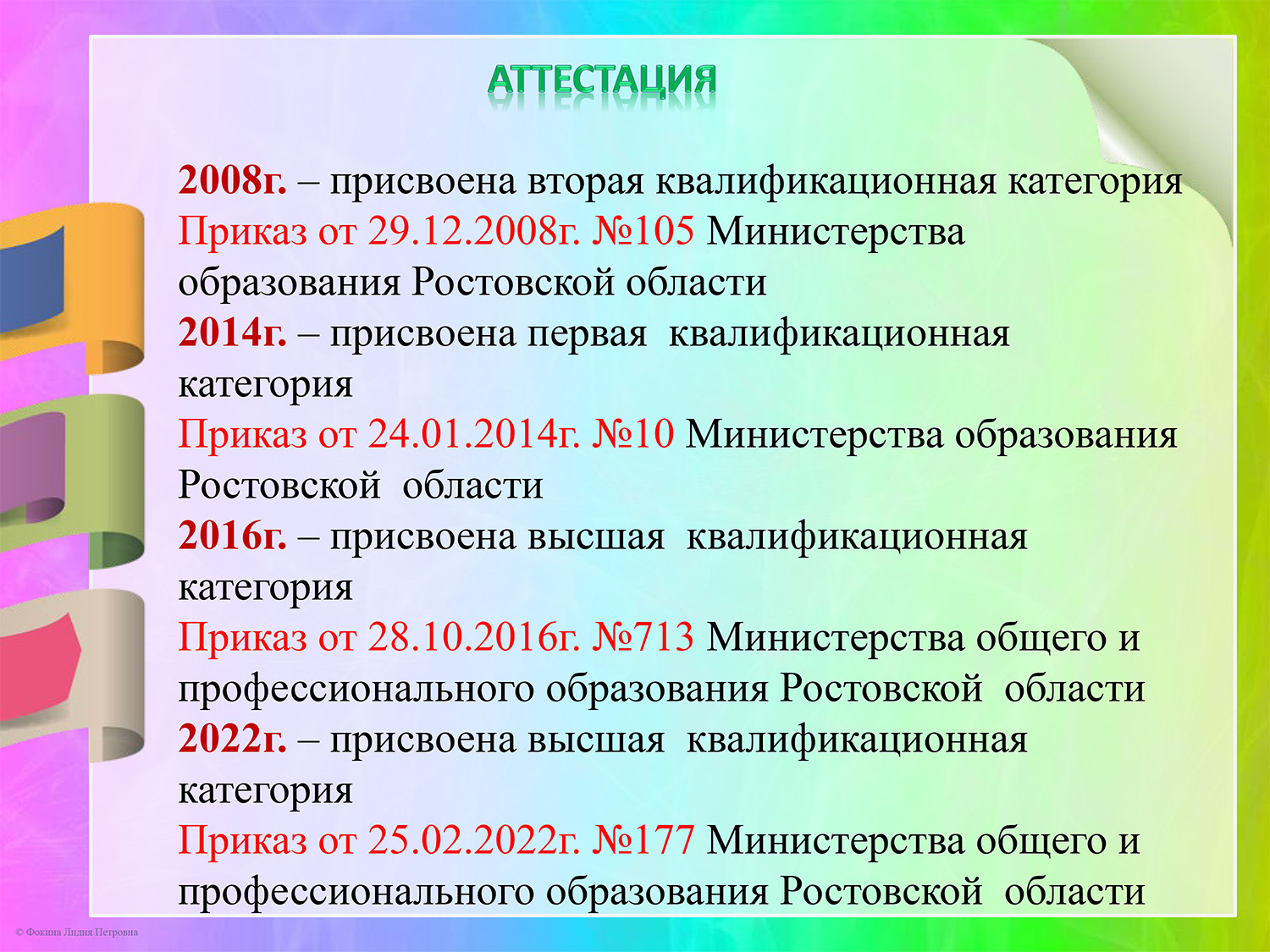 АТТЕСТАЦИЯ

2008г. – присвоена вторая квалификационная категория
Приказ от 29.12.2008г. №105 Министерства образования Ростовской области
2014г. – присвоена первая квалификационная категория
Приказ от 24.01.2014г. №10 Министерства образования Ростовской области
2016г. – присвоена высшая квалификационная категория
Приказ от 28.10.2016г. №713 Министерства общего и профессионального образования Ростовской области
2022г. – присвоена высшая квалификационная категория
Приказ от 25.02.2022г. №177 Министерства общего и профессионального образования Ростовской области

© Фокина Лидия Петровна